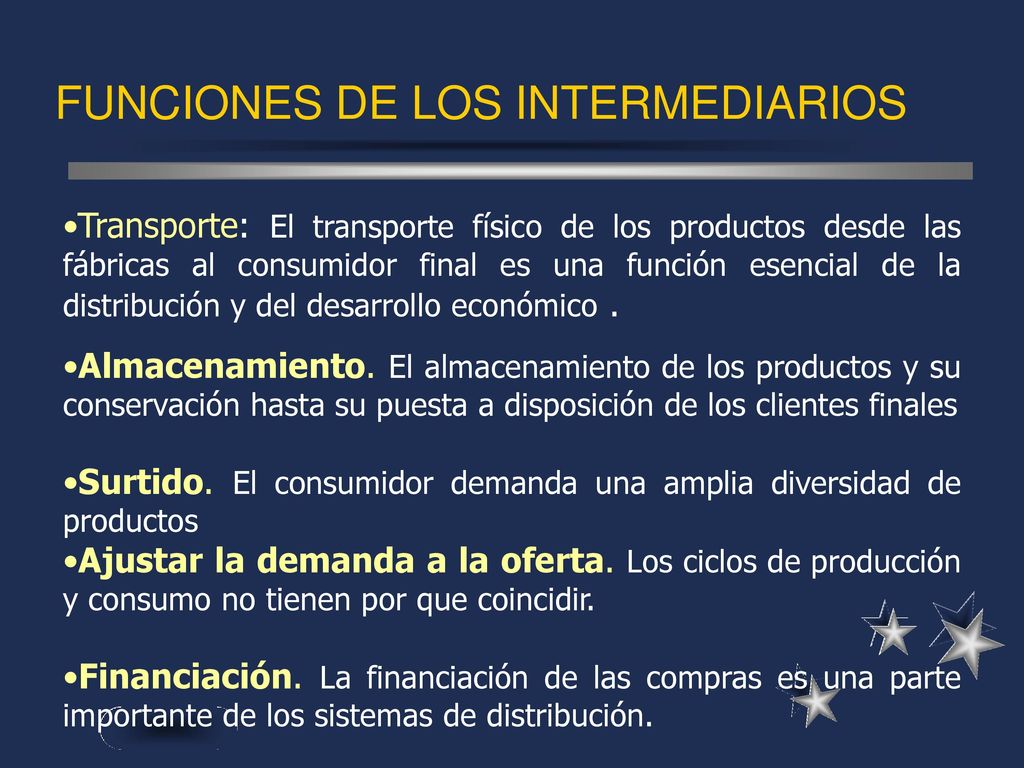 FUNCIONES DE LOS INTERMEDIARIOS

•Transporte: El transporte físico de los productos desde las fábricas al consumidor final es una función esencial de la distribución y del desarrollo económico .

•Almacenamiento. El almacenamiento de los productos y su conservación hasta su puesta a disposición de los clientes finales

•Surtido. El consumidor demanda una amplia diversidad de productos
•Ajustar la demanda a la oferta. Los ciclos de producción y consumo no tienen por que coincidir.

•Financiación. La financiación de las compras es una parte importante de los sistemas de distribución.